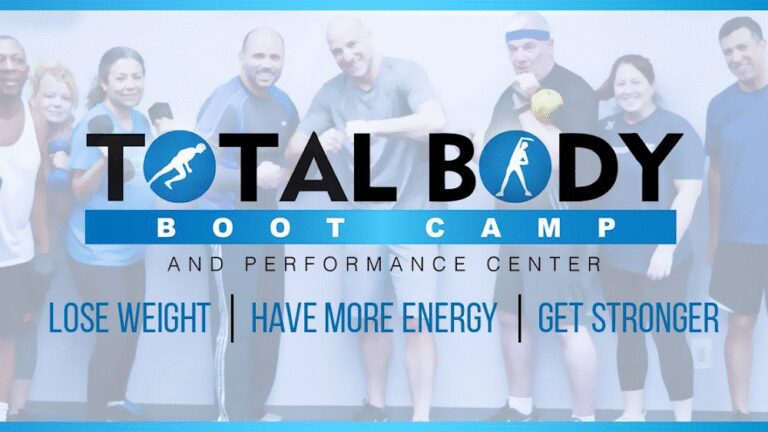 TOTAL BODY
BOOT CAMP
AND PERFORMANCE CENTER
LOSE WEIGHT | HAVE MORE ENERGY | GET STRONGER